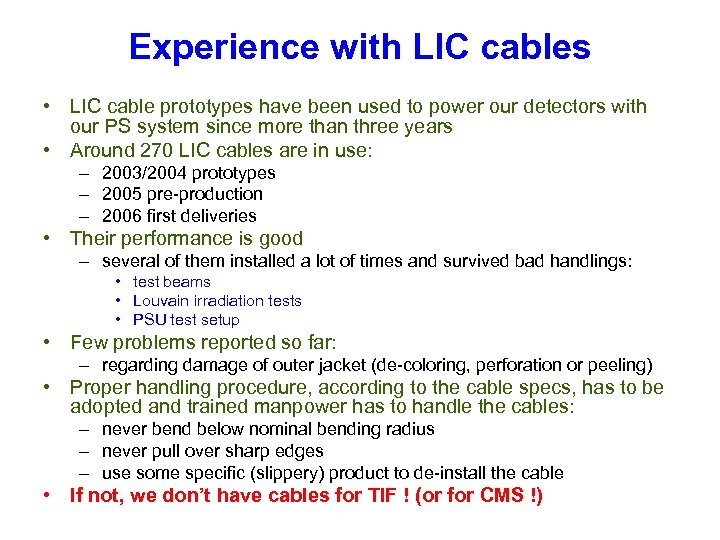 Experience with LIC cables

• LIC cable prototypes have been used to power our detectors with our PS system since more than three years
• Around 270 LIC cables are in use:
– 2003/2004 prototypes
– 2005 pre-production
– 2006 first deliveries
• Their performance is good
– several of them installed a lot of times and survived bad handlings:
• test beams
• Louvain irradiation tests
• PSU test setup
• Few problems reported so far:
– regarding damage of outer jacket (de-coloring, perforation or peeling)
• Proper handling procedure, according to the cable specs, has to be adopted and trained manpower has to handle the cables:
– never bend below nominal bending radius
– never pull over sharp edges
– use some specific (slippery) product to de-install the cable
• If not, we don't have cables for TIF ! (or for CMS !)